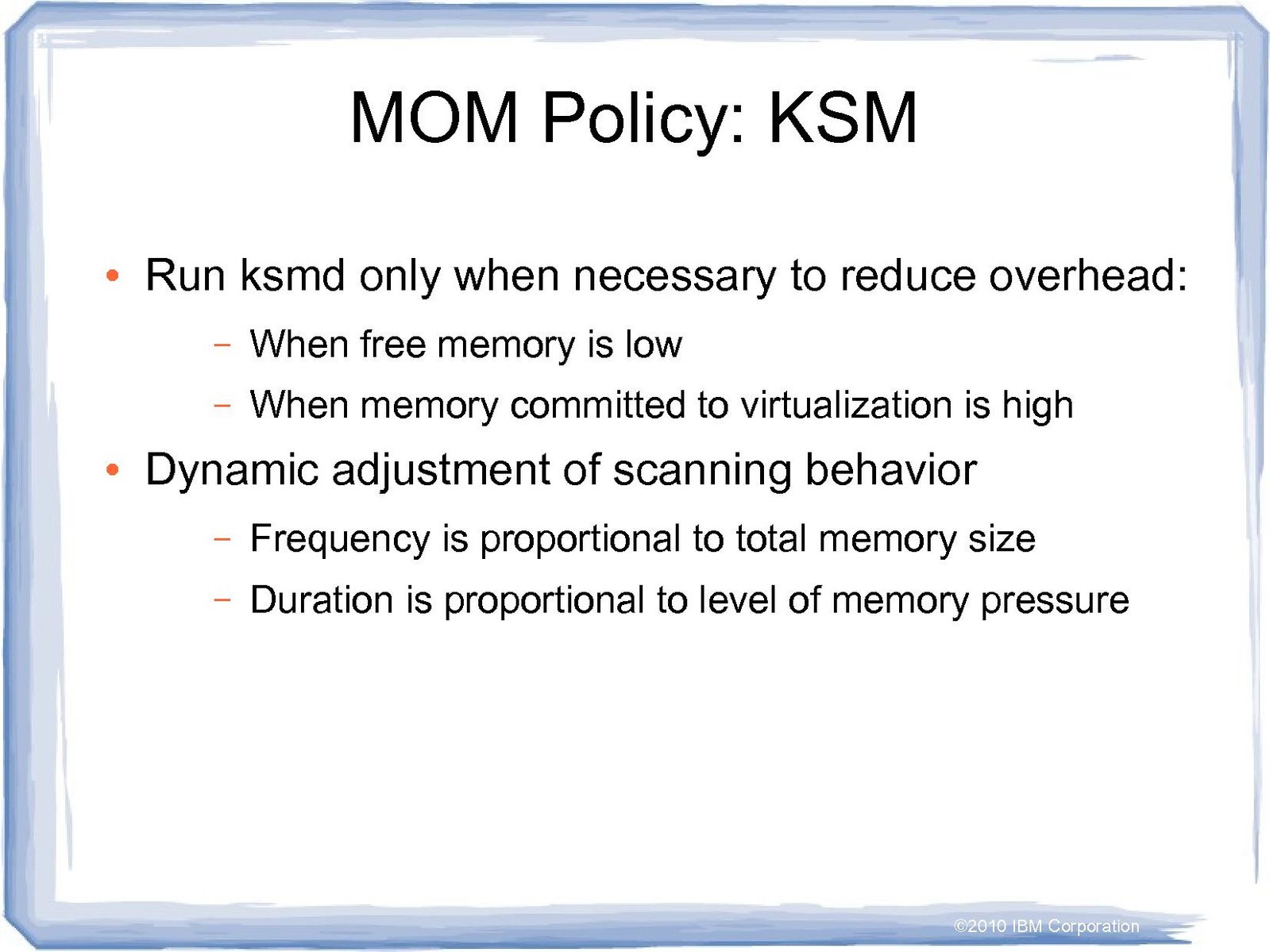 MOM Policy: KSM

• Run ksmd only when necessary to reduce overhead:

– When free memory is low

– When memory committed to virtualization is high

• Dynamic adjustment of scanning behavior

– Frequency is proportional to total memory size

– Duration is proportional to level of memory pressure

©2010 IBM Corporation